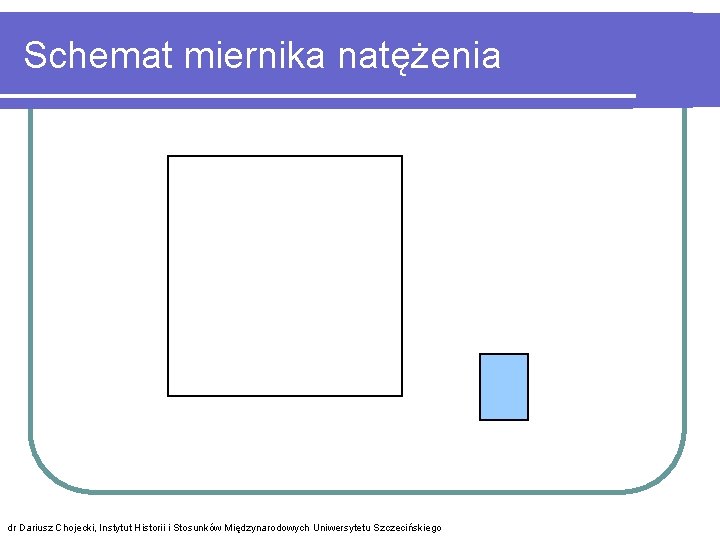 Schemat miernika natężenia

dr Dariusz Chojecki, Instytut Historii i Stosunków Międzynarodowych Uniwersytetu Szczecińskiego